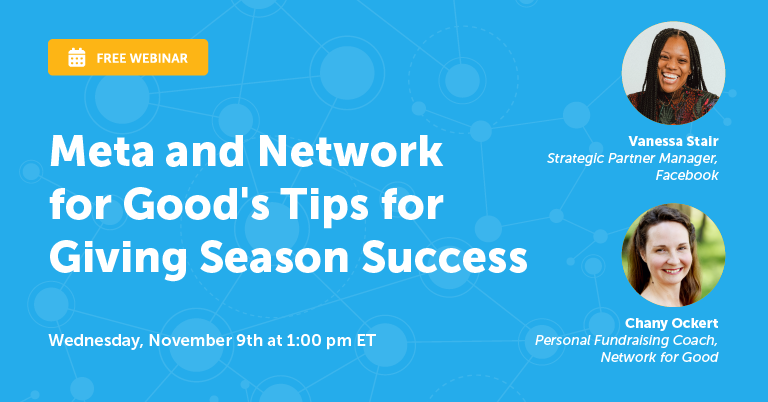 FREE WEBINAR

Meta and Network for Good's Tips for Giving Season Success

Wednesday, November 9th at 1:00 pm ET

Vanessa Stair
Strategic Partner Manager, Facebook

Chany Ockert
Personal Fundraising Coach, Network for Good